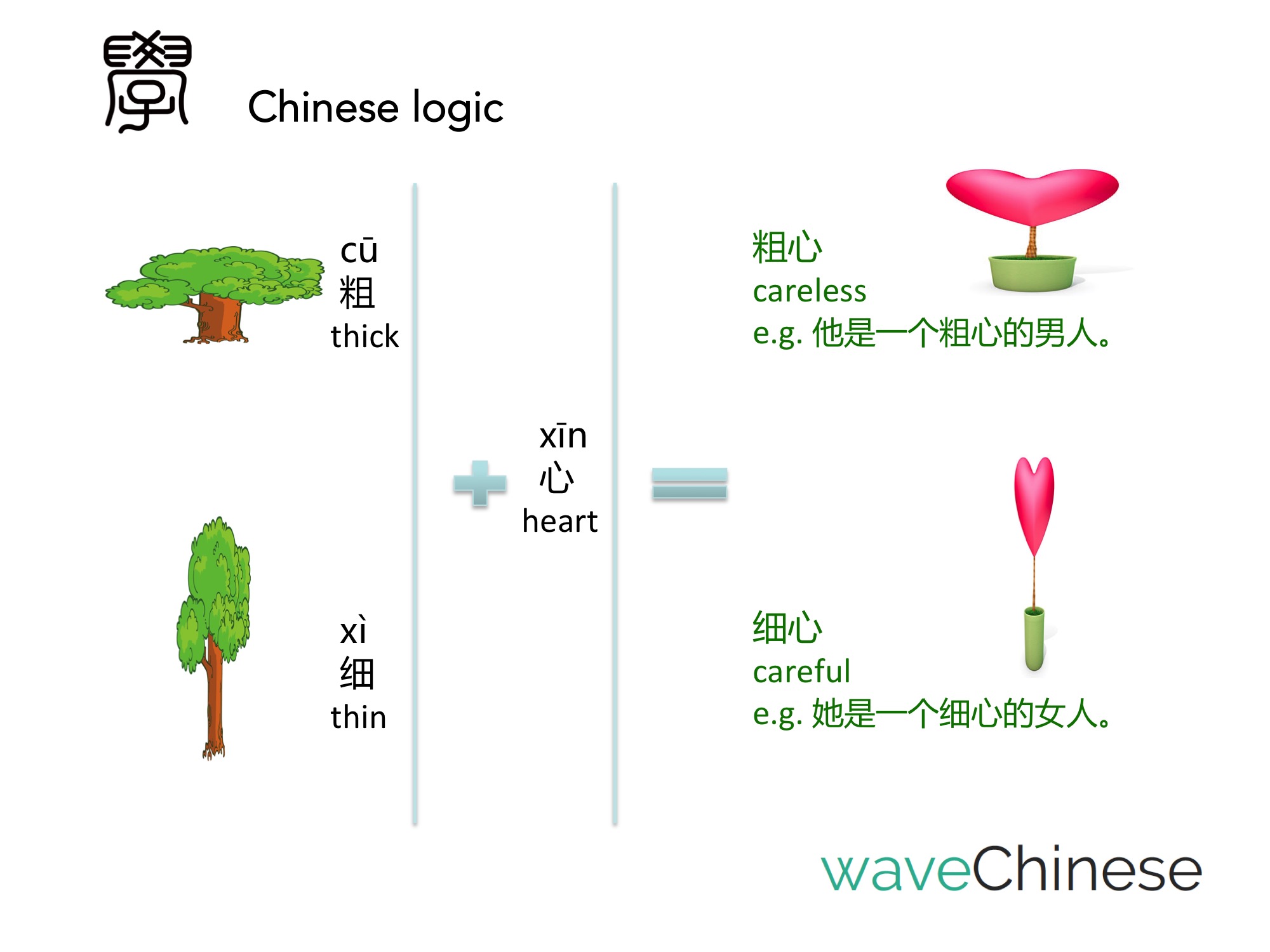 學 Chinese logic

cū
粗
thick

xì
细
thin

xīn
心
heart

粗心
careless
e.g. 他是一个粗心的男人。

细心
careful
e.g. 她是一个细心的女人。

waveChinese